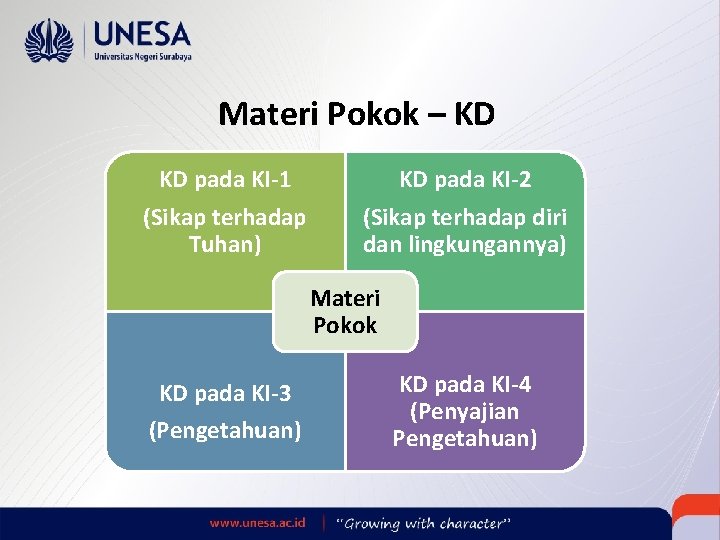 UNESA
Universitas Negeri Surabaya

Materi Pokok – KD

KD pada KI-1

(Sikap terhadap Tuhan)

KD pada KI-2

(Sikap terhadap diri dan lingkungannya)

Materi Pokok

KD pada KI-3

(Pengetahuan)

KD pada KI-4
(Penyajian Pengetahuan)

www.unesa.ac.id | "Growing with character"